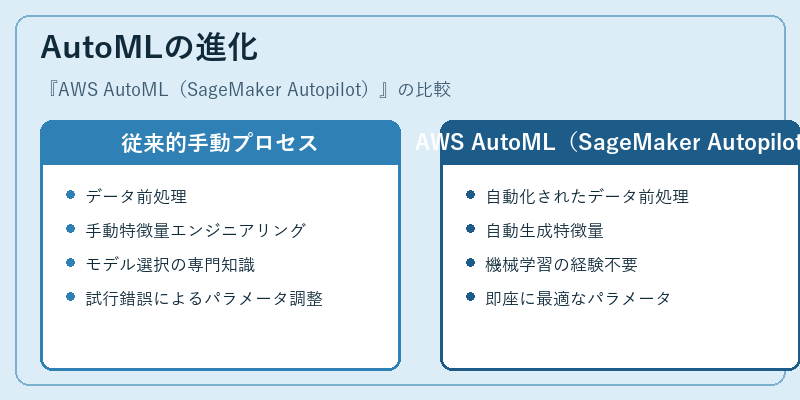 AutoMLの進化

『AWS AutoML（SageMaker Autopilot）』の比較

従来的手動プロセス

- データ前処理
- 手動特徴量エンジニアリング
- モデル選択の専門知識
- 試行錯誤によるパラメータ調整

AWS AutoML（SageMaker Autopilot

- 自動化されたデータ前処理
- 自動生成特徴量
- 機械学習の経験不要
- 即座に最適なパラメータ